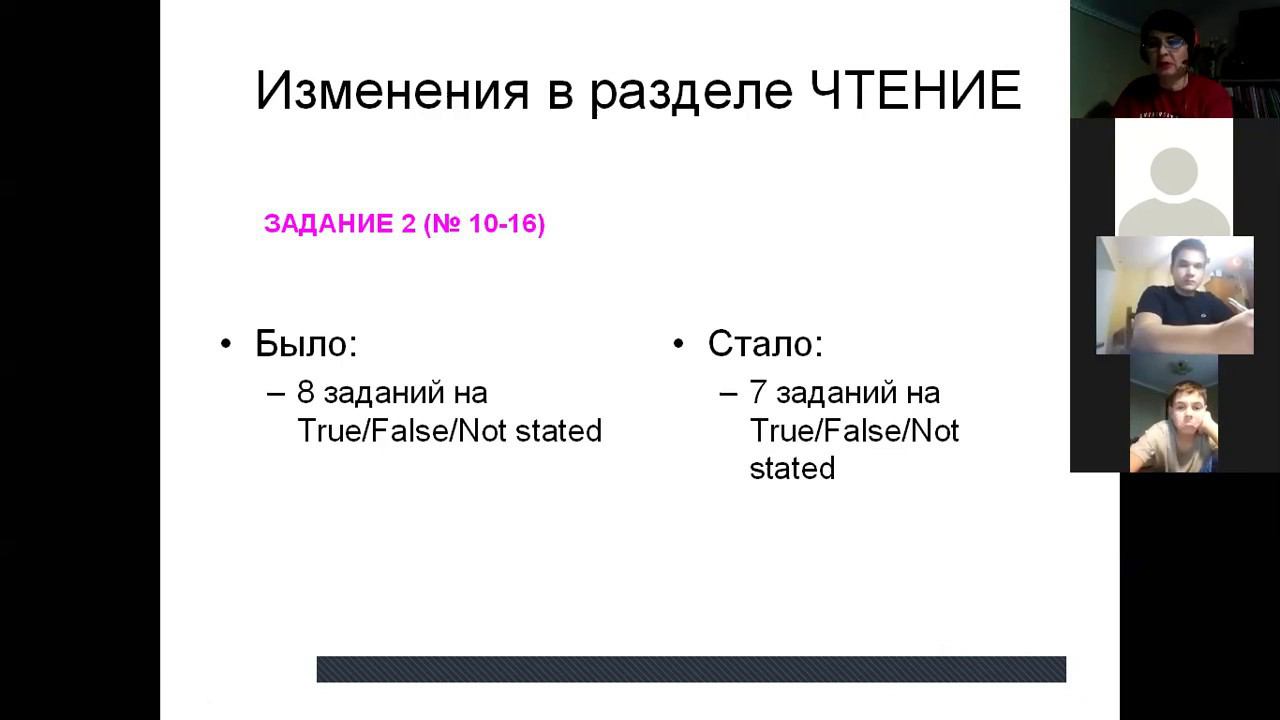 Изменения в разделе ЧТЕНИЕ

ЗАДАНИЕ 2 (№ 10-16)

• Было:
– 8 заданий на True/False/Not stated

• Стало:
– 7 заданий на True/False/Not stated